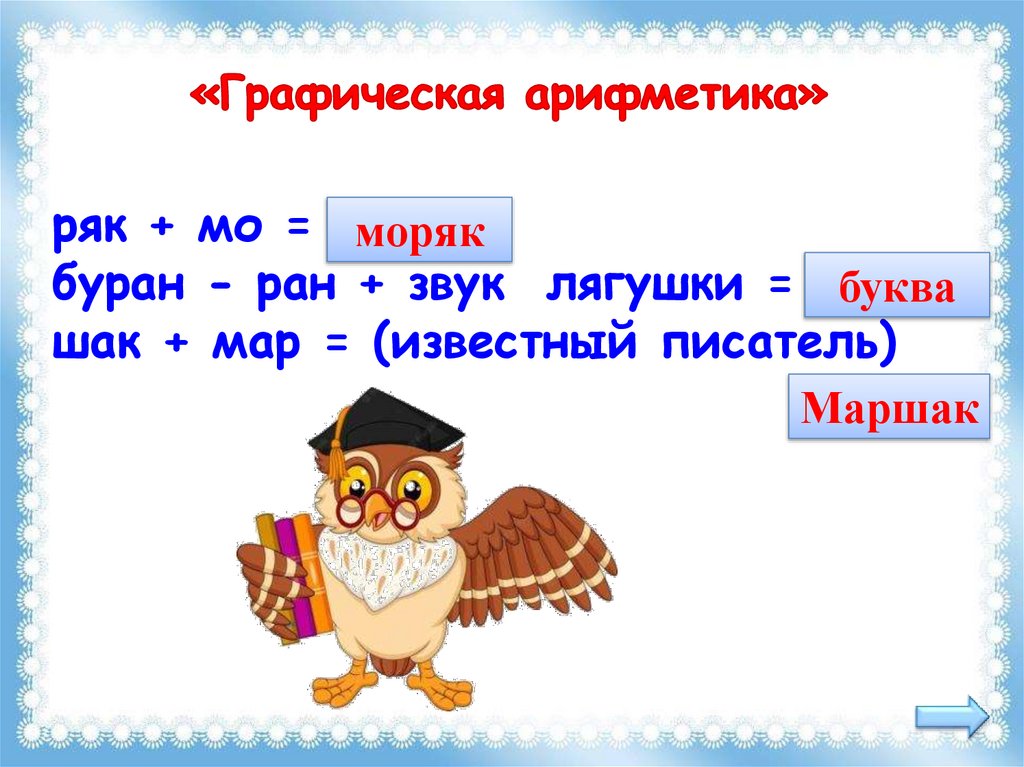 «Графическая арифметика»

ряк + мо = моряк
буран - ран + звук лягушки = буква
шак + мар = (известный писатель)

Маршак